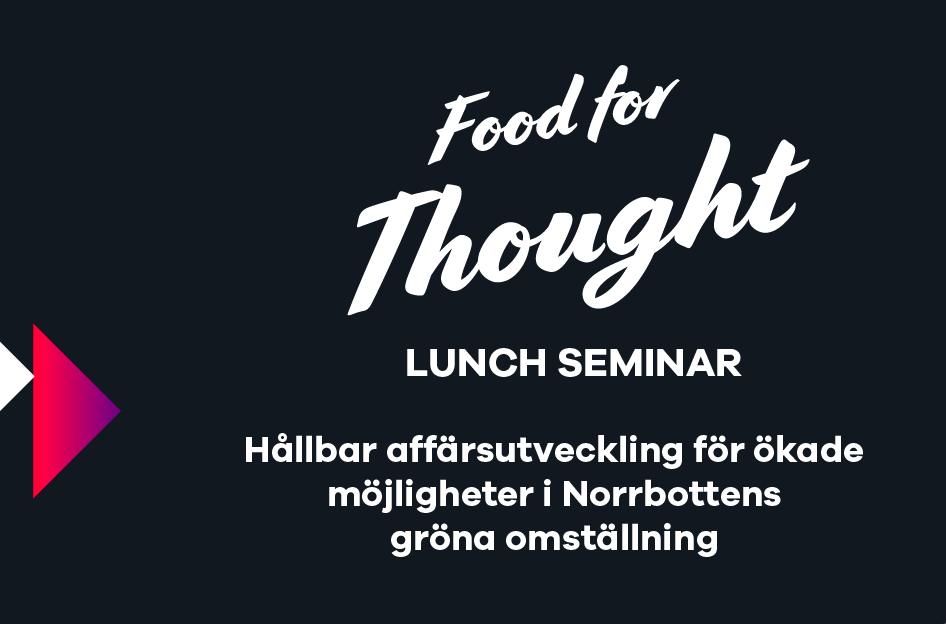 Food for Thought

LUNCH SEMINAR

Hållbar affärsutveckling för ökade möjligheter i Norrbottens gröna omställning